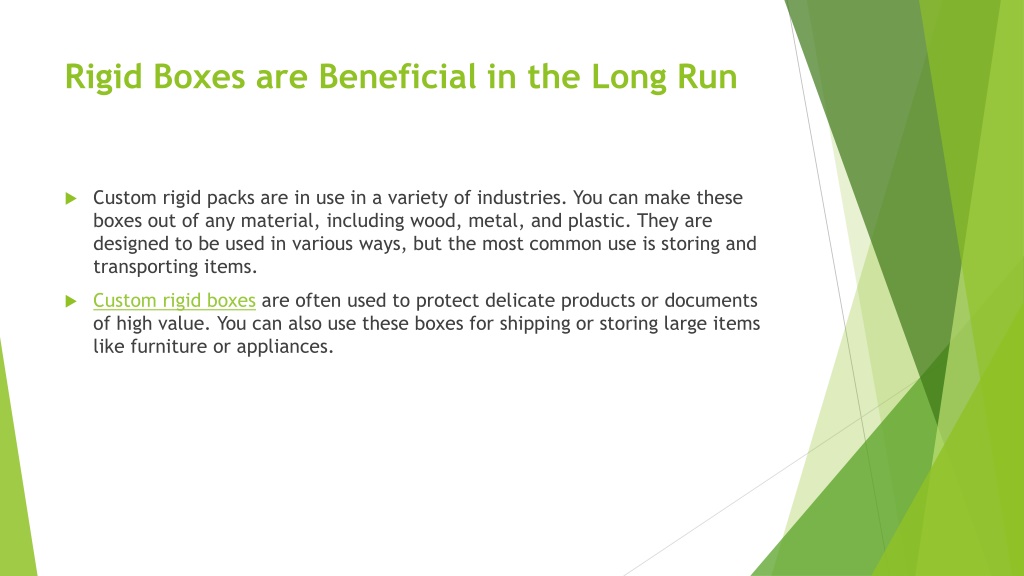 Rigid Boxes are Beneficial in the Long Run

Custom rigid packs are in use in a variety of industries. You can make these boxes out of any material, including wood, metal, and plastic. They are designed to be used in various ways, but the most common use is storing and transporting items.

Custom rigid boxes are often used to protect delicate products or documents of high value. You can also use these boxes for shipping or storing large items like furniture or appliances.